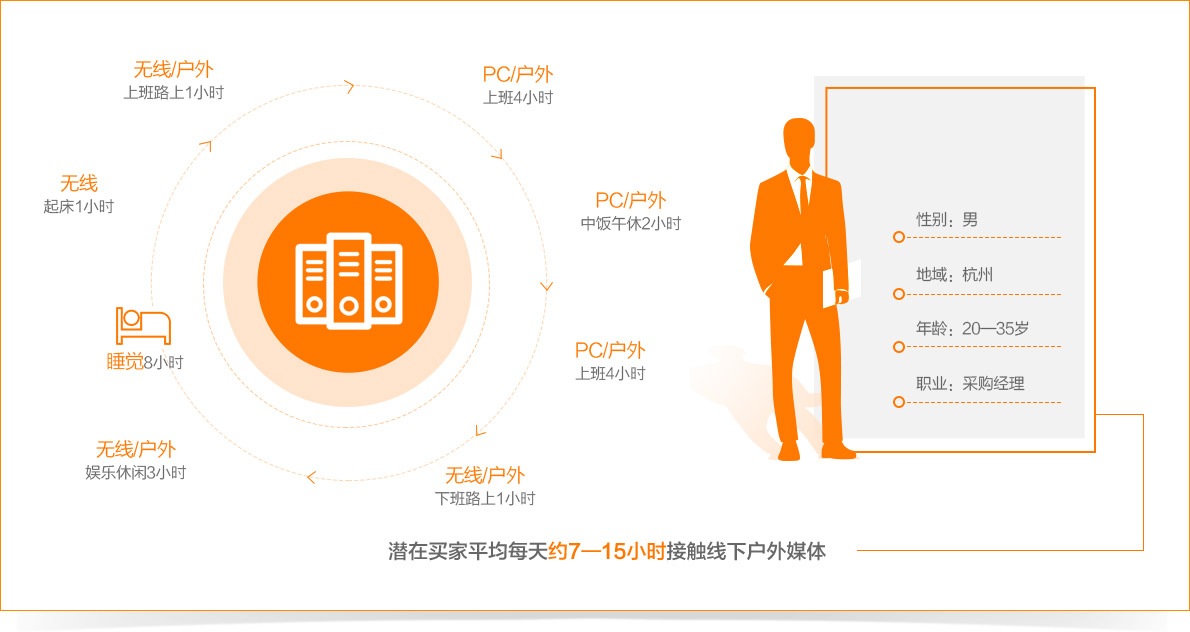 无线/户外
上班路上1小时

PC/户外
上班4小时

无线
起床1小时

PC/户外
中饭午休2小时

睡觉8小时

PC/户外
上班4小时

无线/户外
娱乐休闲3小时

无线/户外
下班路上1小时

性别：男

地域：杭州

年龄：20—35岁

职业：采购经理

潜在买家平均每天约7—15小时接触线下户外媒体